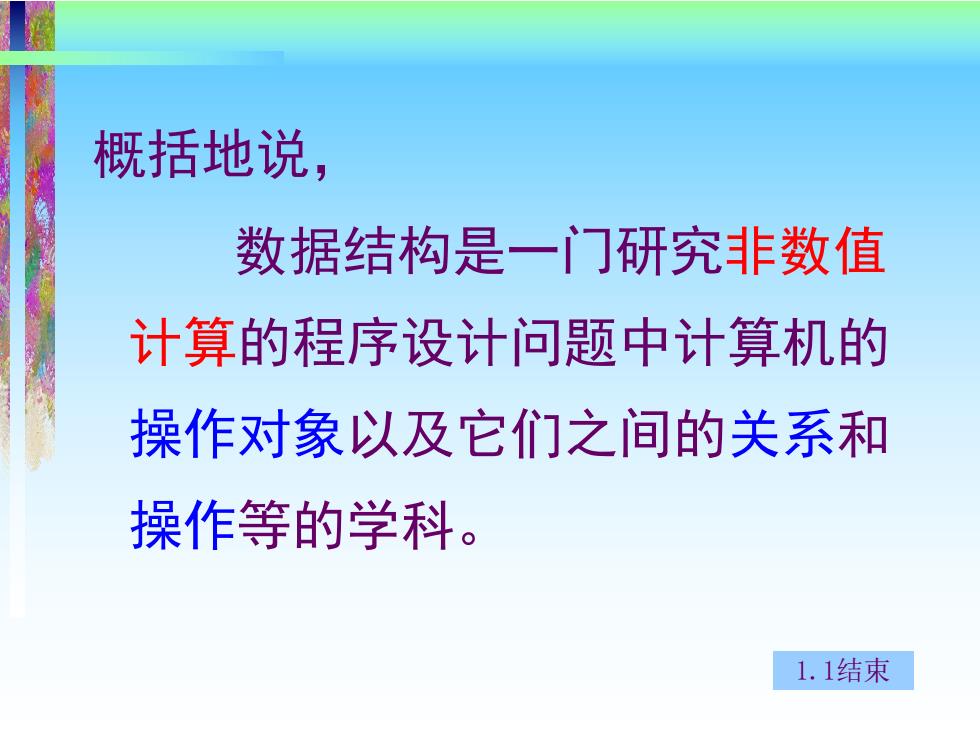 概括地说，

数据结构是一门研究非数值计算的程序设计问题中计算机的操作对象以及它们之间的关系和操作等的学科。

1.1结束